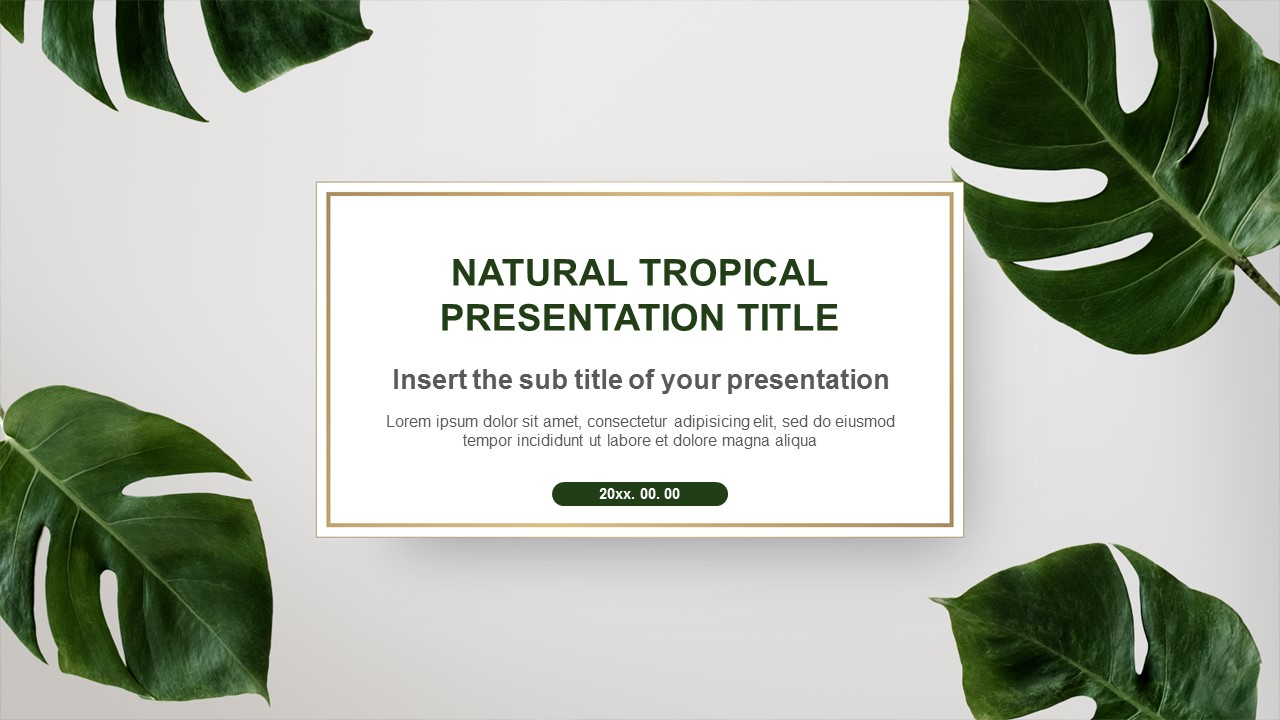 NATURAL TROPICAL PRESENTATION TITLE

Insert the sub title of your presentation

Lorem ipsum dolor sit amet, consectetur adipisicing elit, sed do eiusmod tempor incididunt ut labore et dolore magna aliqua

20xx. 00. 00